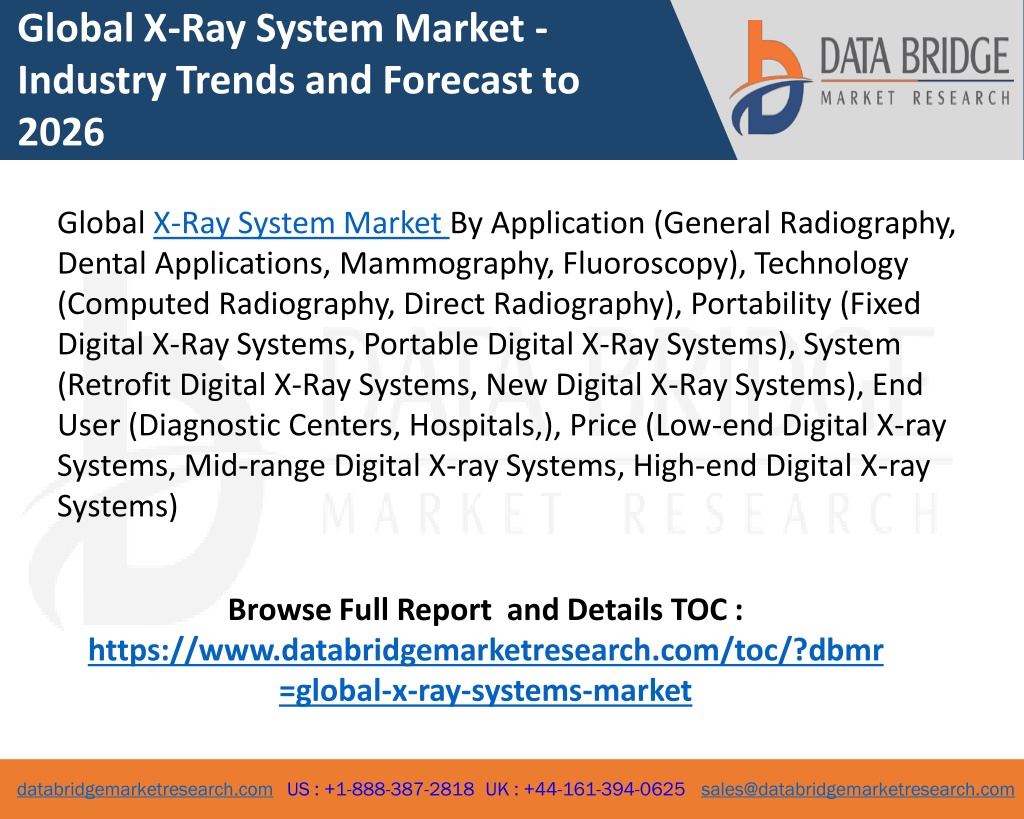 Global X-Ray System Market - Industry Trends and Forecast to 2026

DATA BRIDGE
MARKET RESEARCH

Global X-Ray System Market By Application (General Radiography, Dental Applications, Mammography, Fluoroscopy), Technology (Computed Radiography, Direct Radiography), Portability (Fixed Digital X-Ray Systems, Portable Digital X-Ray Systems), System (Retrofit Digital X-Ray Systems, New Digital X-Ray Systems), End User (Diagnostic Centers, Hospitals,), Price (Low-end Digital X-ray Systems, Mid-range Digital X-ray Systems, High-end Digital X-ray Systems)

DATA BRIDGE
MARKET RESEARCH

Browse Full Report and Details TOC :
https://www.databridgemarketresearch.com/toc/?dbmr=global-x-ray-systems-market

databridgemarketresearch.com US : +1-888-387-2818 UK : +44-161-394-0625 sales@databridgemarketresearch.com